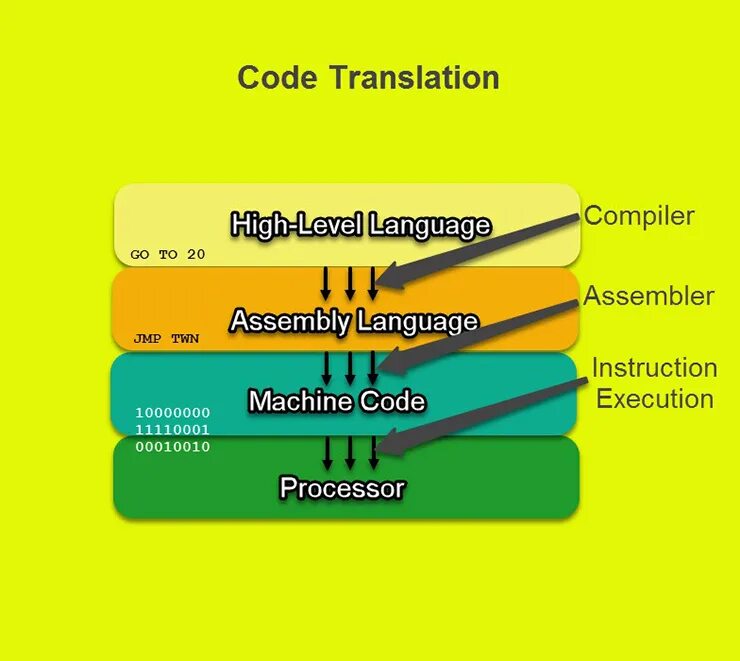 Code Translation

High-Level Language

GO TO 20

Compiler

Assembly Language

JMP TWN

Assembler

Machine Code

10000000
11110001
00010010

Instruction Execution

Processor